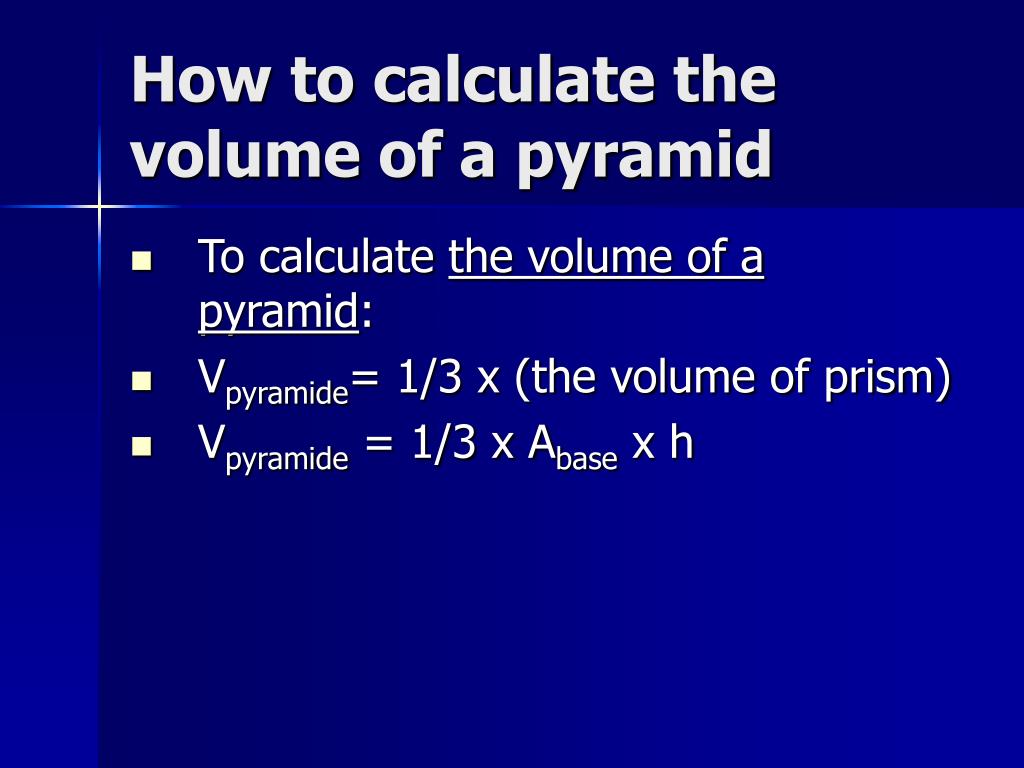 How to calculate the volume of a pyramid

- To calculate the volume of a pyramid:
- $V_{pyramide}$= 1/3 x (the volume of prism)
- $V_{pyramide}$ = 1/3 x $A_{base}$ x h